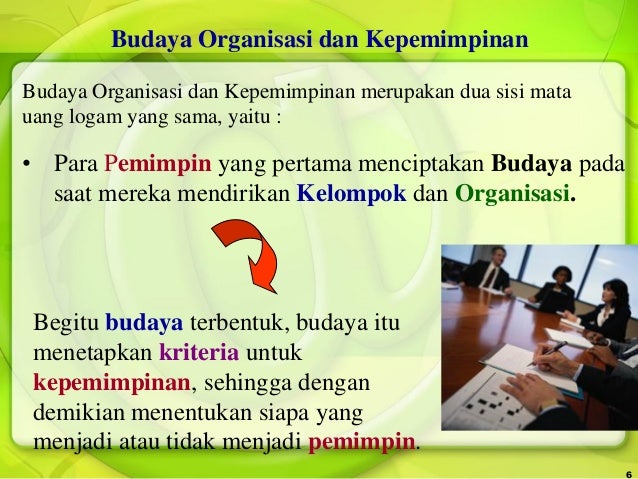 Budaya Organisasi dan Kepemimpinan

Budaya Organisasi dan Kepemimpinan merupakan dua sisi mata uang logam yang sama, yaitu :

• Para Pemimpin yang pertama menciptakan Budaya pada saat mereka mendirikan Kelompok dan Organisasi.

Begitu budaya terbentuk, budaya itu menetapkan kriteria untuk kepemimpinan, sehingga dengan demikian menentukan siapa yang menjadi atau tidak menjadi pemimpin.

6